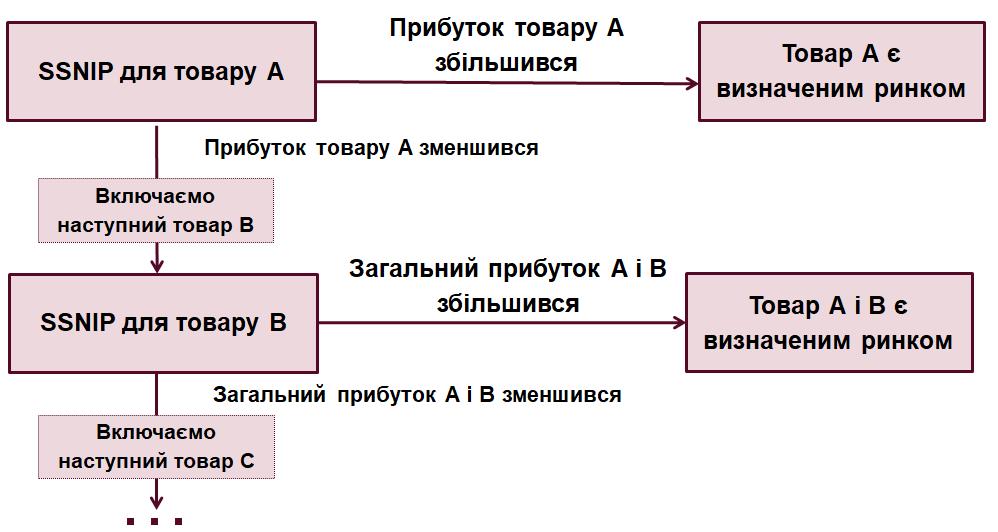 SSNIP для товару А

Прибуток товару А збільшився

Товар А є визначеним ринком

Прибуток товару А зменшився

Включаємо наступний товар В

SSNIP для товару В

Загальний прибуток А і В збільшився

Товар А і В є визначеним ринком

Загальний прибуток А і В зменшився

Включаємо наступний товар С

...